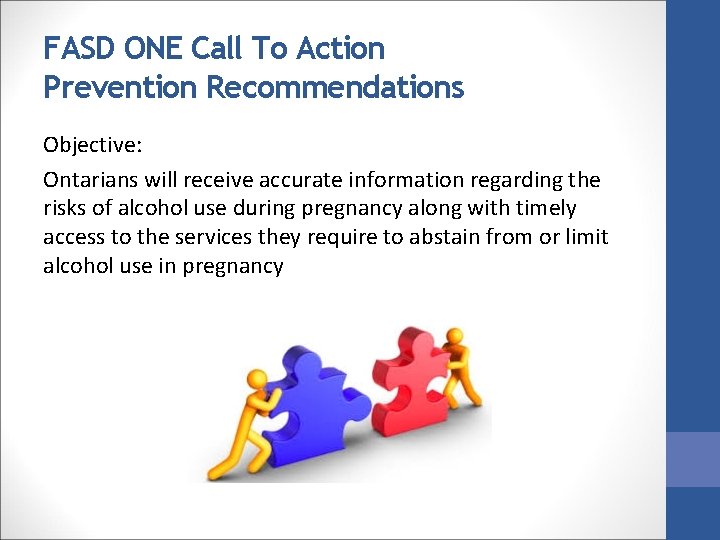 FASD ONE Call To Action
Prevention Recommendations

Objective:

Ontarians will receive accurate information regarding the risks of alcohol use during pregnancy along with timely access to the services they require to abstain from or limit alcohol use in pregnancy